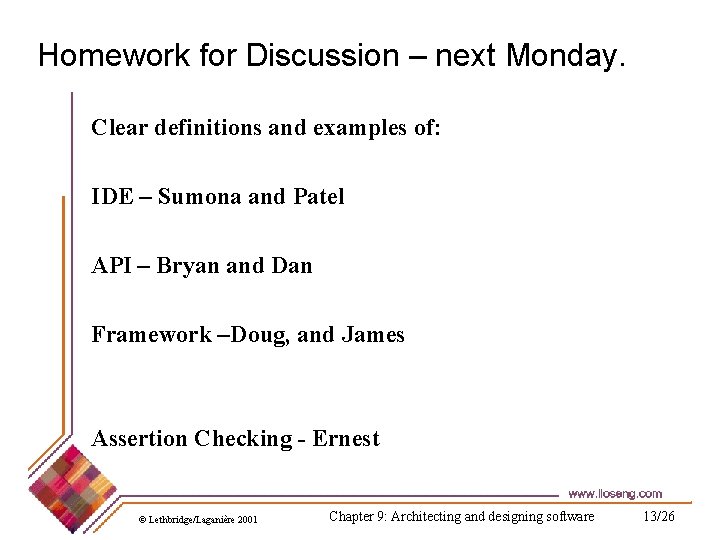 Homework for Discussion – next Monday.

Clear definitions and examples of:

IDE – Sumona and Patel

API – Bryan and Dan

Framework –Doug, and James

Assertion Checking - Ernest

www.lloseng.com

© Lethbridge/Laganière 2001

Chapter 9: Architecting and designing software

13/26